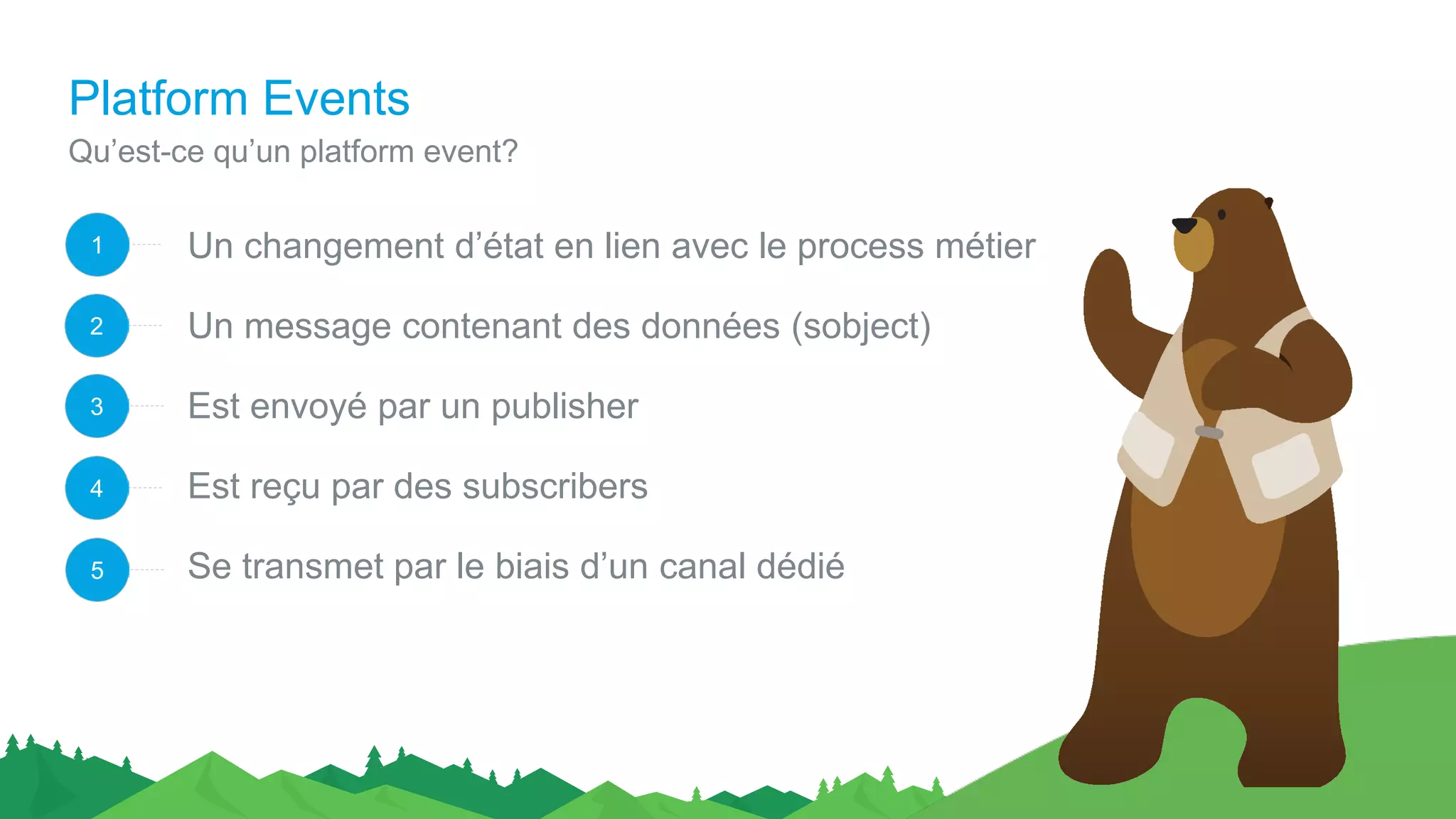 Platform Events
Qu’est-ce qu’un platform event?

1 Un changement d’état en lien avec le process métier

2 Un message contenant des données (sobject)

3 Est envoyé par un publisher

4 Est reçu par des subscribers

5 Se transmet par le biais d’un canal dédié